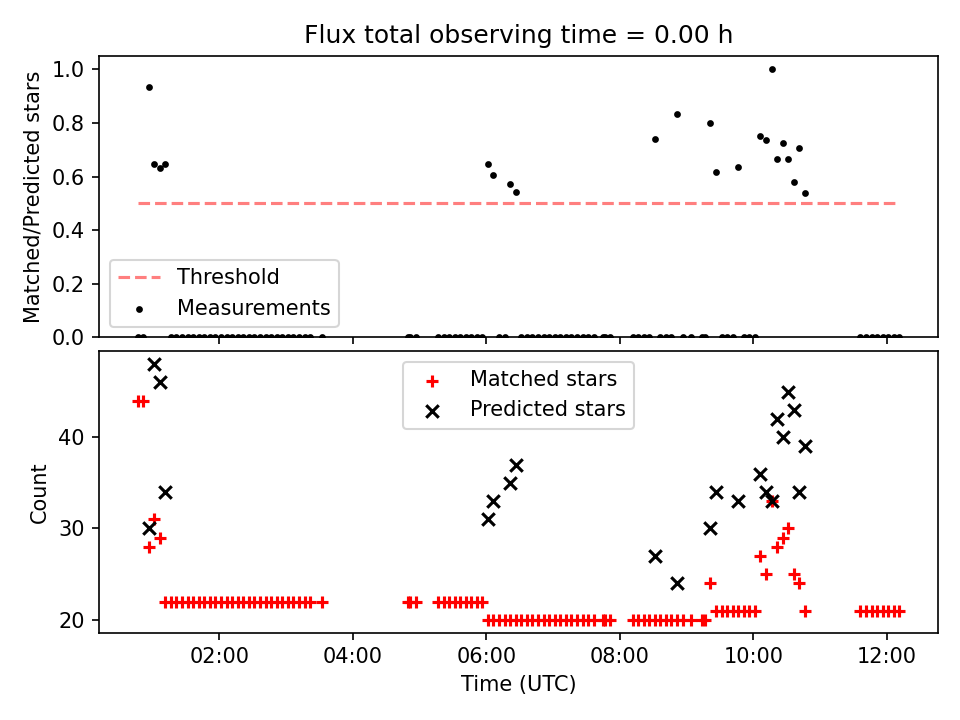 Flux total observing time = 0.00 h

Matched/Predicted stars

1.0
0.8
0.6
0.4
0.2
0.0

Threshold
Measurements

Matched stars
Predicted stars

Count

40
30
20

02:00
04:00
06:00
08:00
10:00
12:00

Time (UTC)